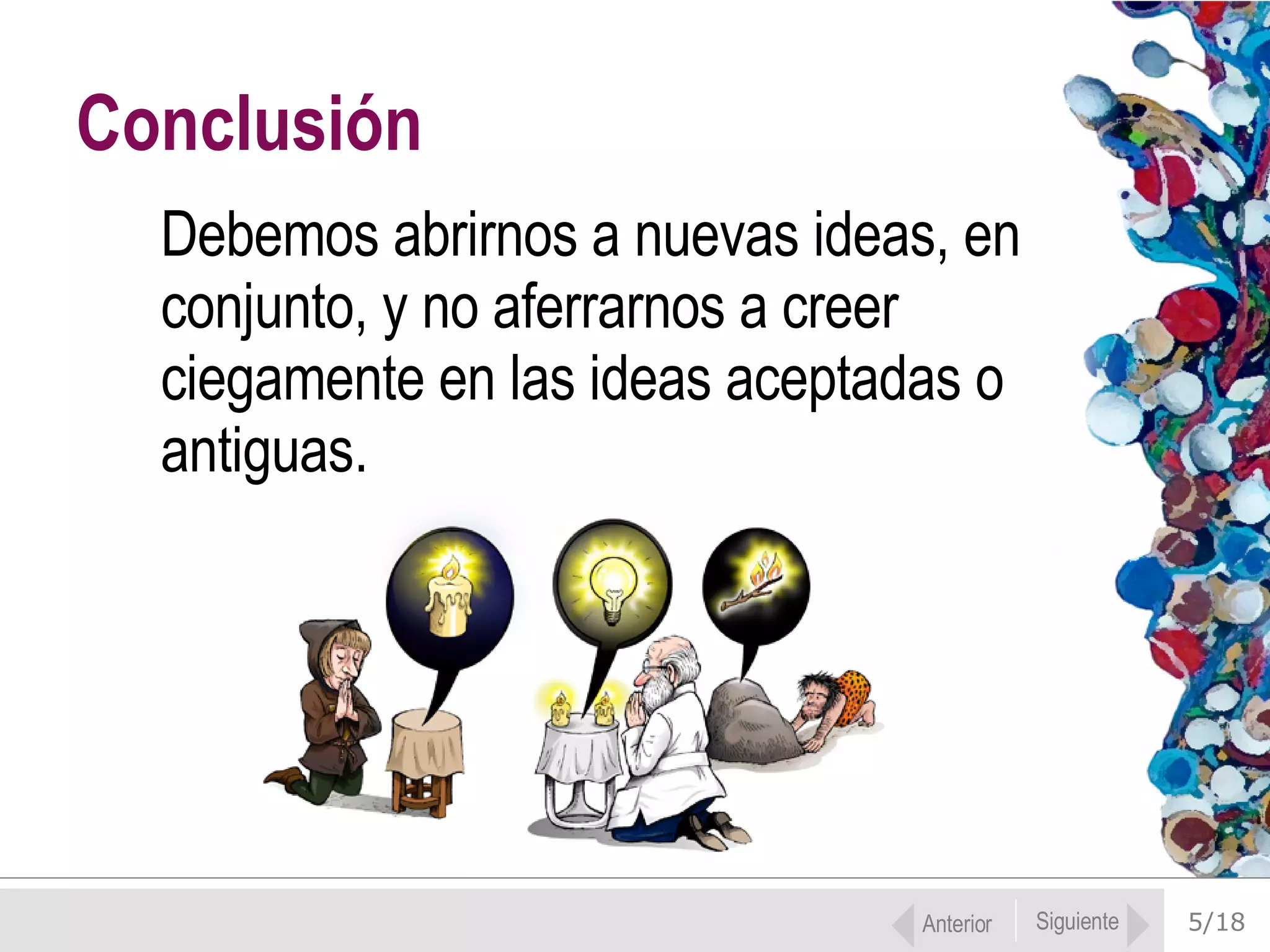 Conclusión

Debemos abrirnos a nuevas ideas, en conjunto, y no aferrarnos a creer ciegamente en las ideas aceptadas o antiguas.

Anterior Siguiente 5/18